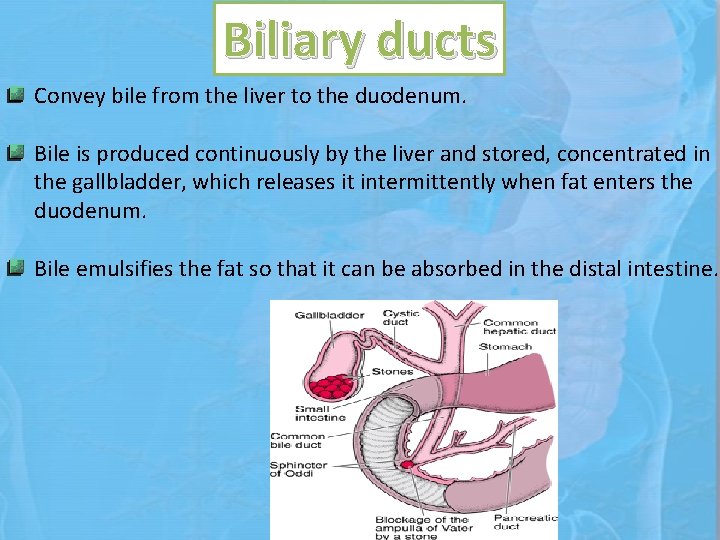 Biliary ducts

Convey bile from the liver to the duodenum.

Bile is produced continuously by the liver and stored, concentrated in the gallbladder, which releases it intermittently when fat enters the duodenum.

Bile emulsifies the fat so that it can be absorbed in the distal intestine.

Gallbladder
Cystic duct
Common hepatic duct
Stomach
Stones
Small intestine
Common bile duct
Sphincter of Oddi
Blockage of the ampulla of Vater by a stone
Pancreatic duct